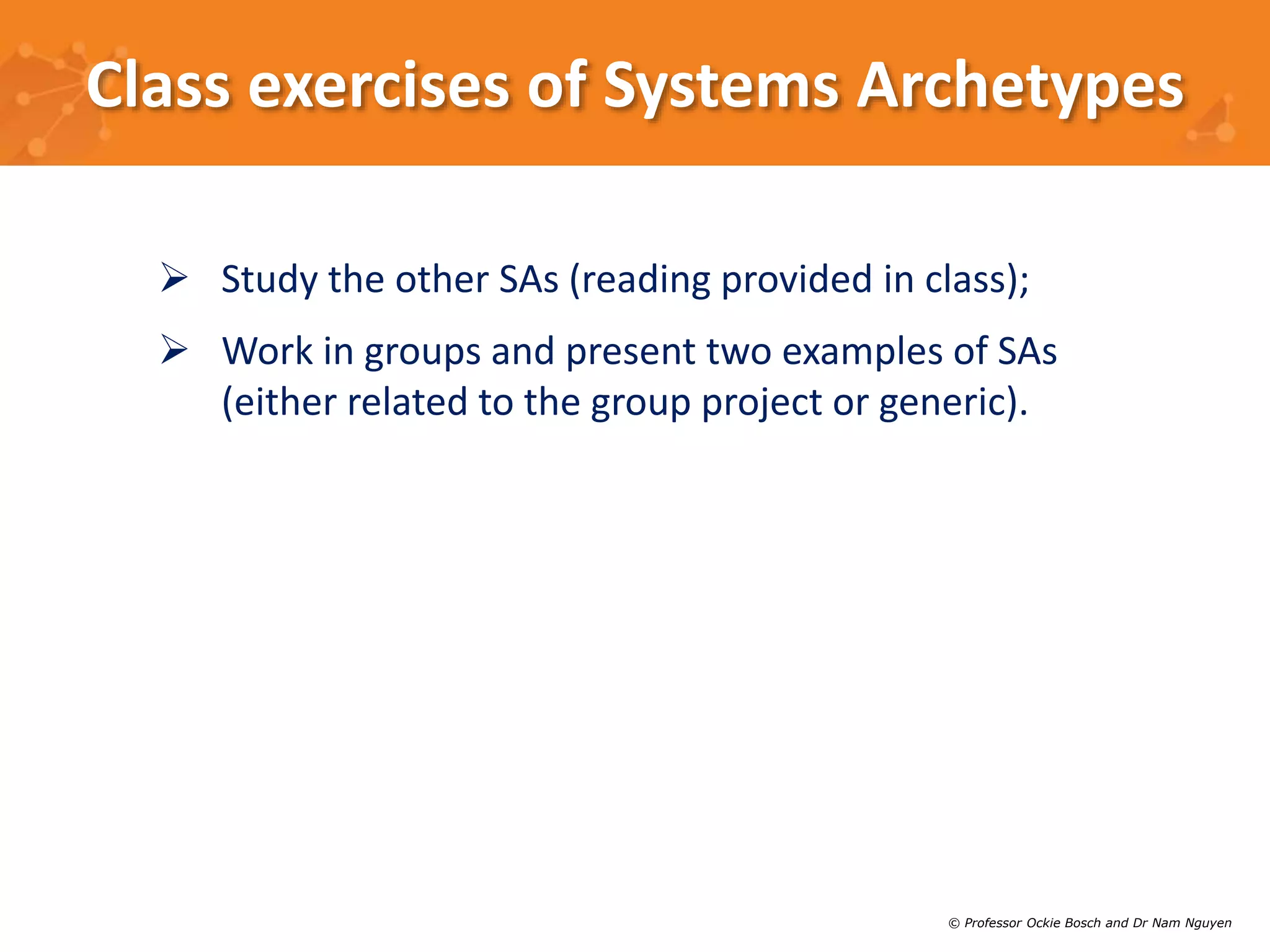 Class exercises of Systems Archetypes

➢ Study the other SAs (reading provided in class);

➢ Work in groups and present two examples of SAs (either related to the group project or generic).

© Professor Ockie Bosch and Dr Nam Nguyen